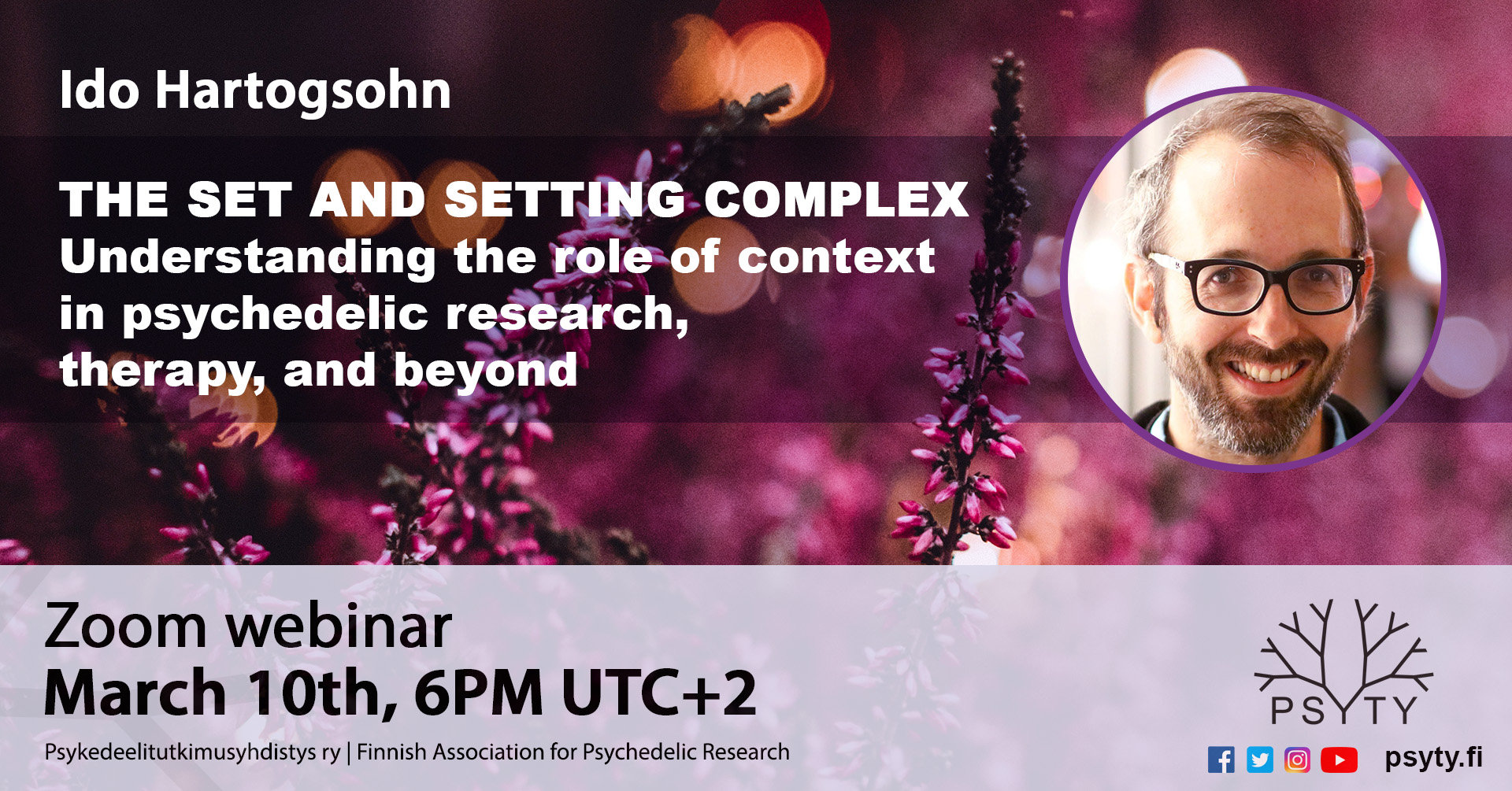 Ido Hartogsohn

THE SET AND SETTING COMPLEX
Understanding the role of context in psychedelic research, therapy, and beyond

Zoom webinar
March 10th, 6PM UTC+2

Psykedeelitutkimusyhdistys ry | Finnish Association for Psychedelic Research

PSYTY

psyty.fi